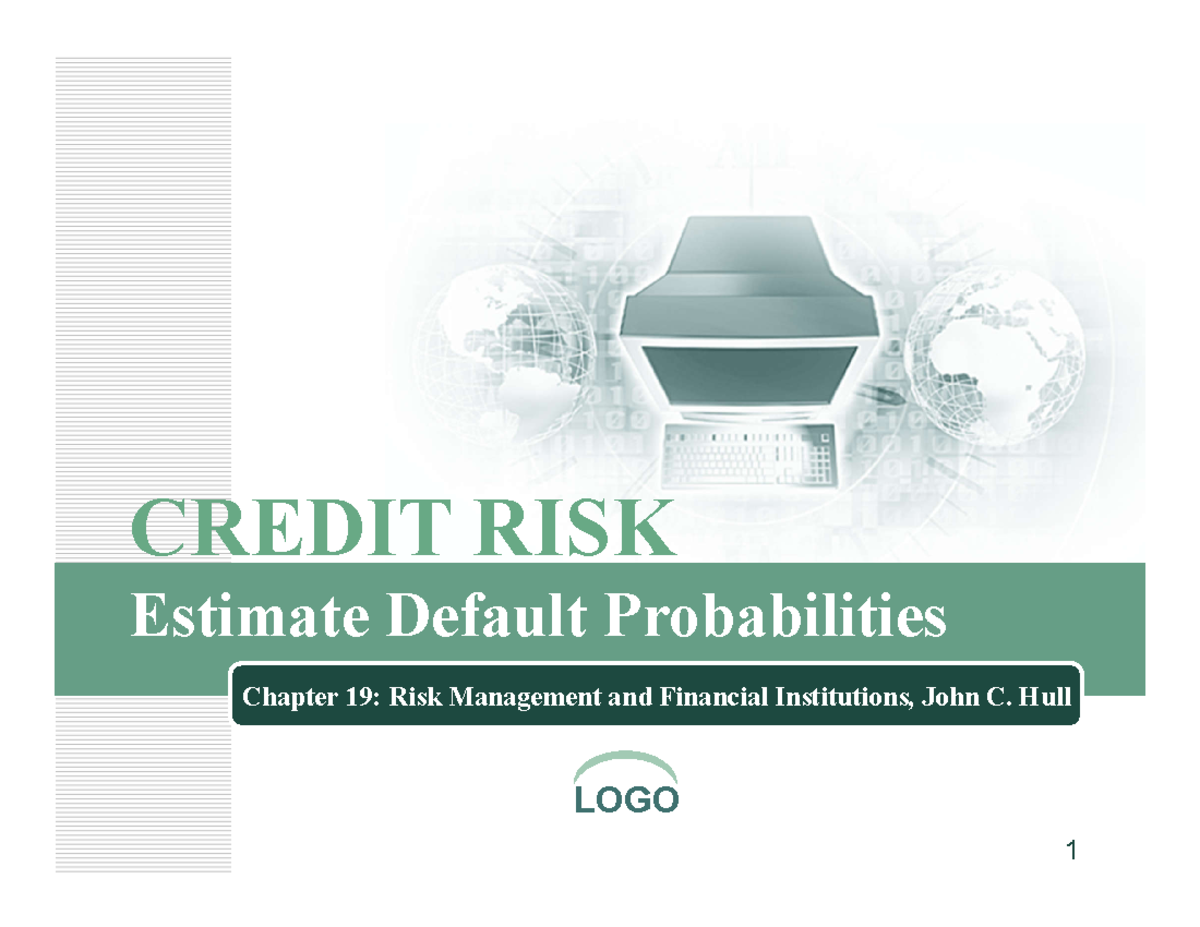 CREDIT RISK

Estimate Default Probabilities

Chapter 19: Risk Management and Financial Institutions, John C. Hull

LOGO

1